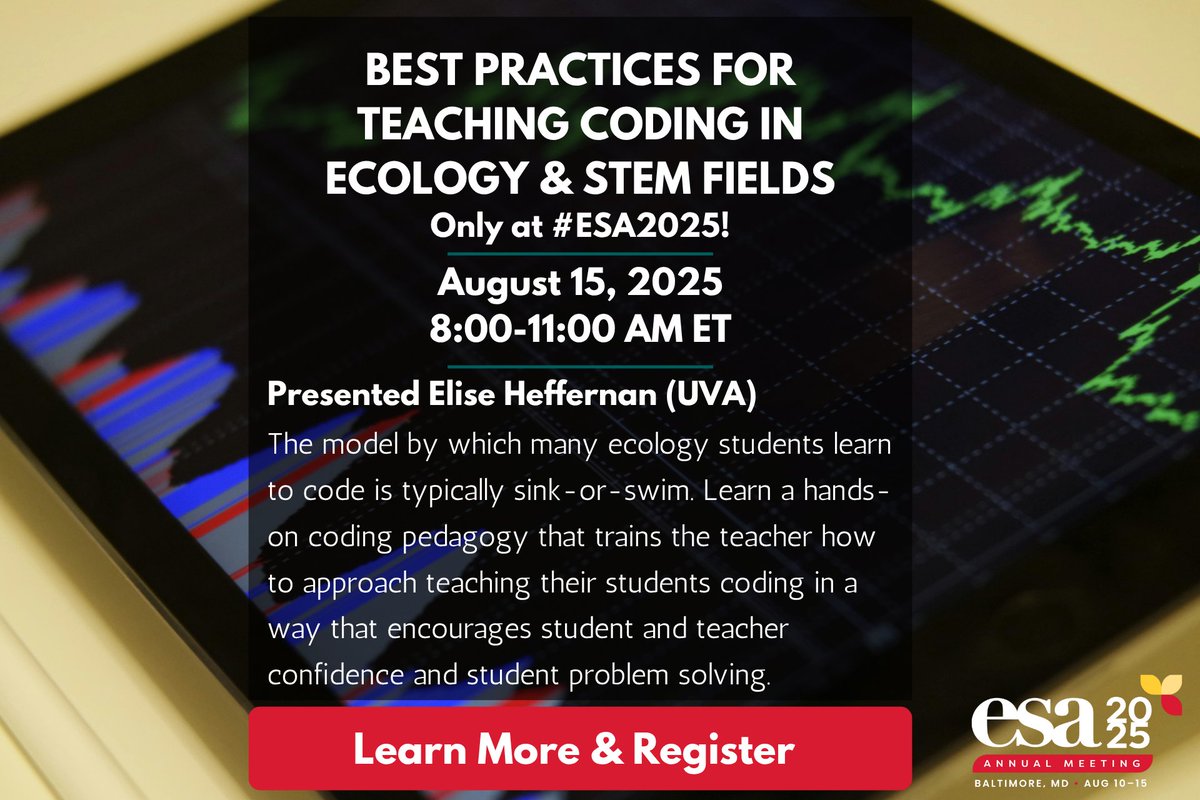 BEST PRACTICES FOR TEACHING CODING IN ECOLOGY & STEM FIELDS

Only at #ESA2025!

August 15, 2025
8:00-11:00 AM ET

Presented Elise Heffernan (UVA)

The model by which many ecology students learn to code is typically sink-or-swim. Learn a hands-on coding pedagogy that trains the teacher how to approach teaching their students coding in a way that encourages student and teacher confidence and student problem solving.

Learn More & Register

esa 2025
ANNUAL MEETING
BALTIMORE, MD · AUG 10–15